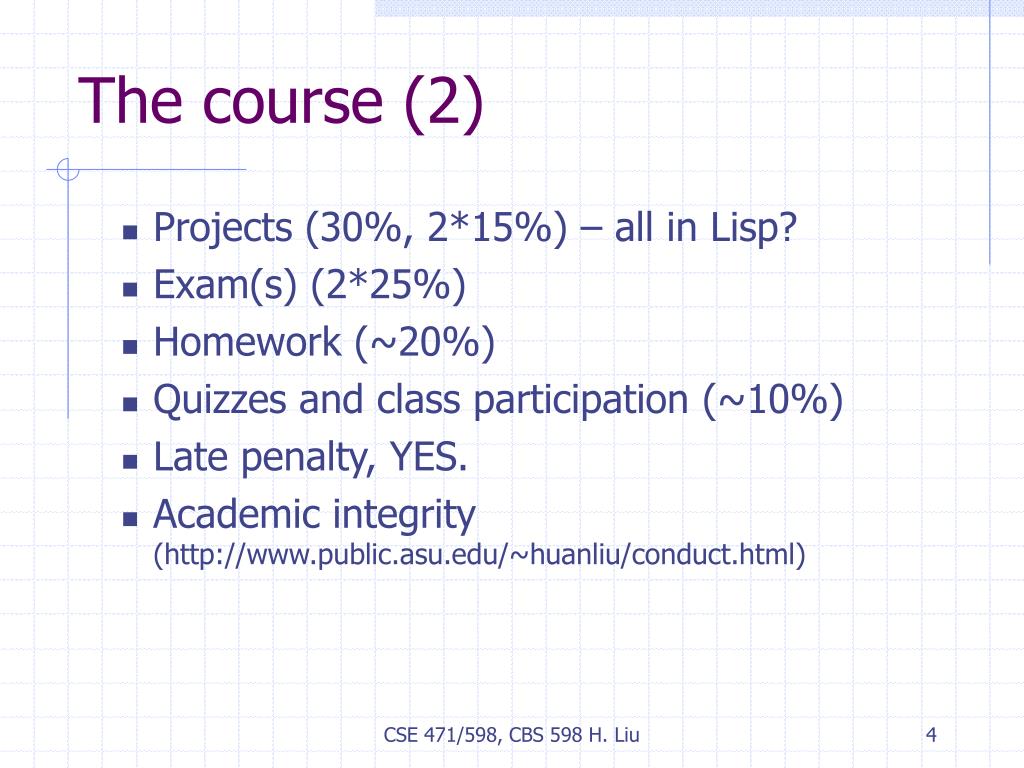 The course (2)

- Projects (30%, 2*15%) – all in Lisp?
- Exam(s) (2*25%)
- Homework (~20%)
- Quizzes and class participation (~10%)
- Late penalty, YES.
- Academic integrity (http://www.public.asu.edu/~huanliu/conduct.html)

CSE 471/598, CBS 598 H. Liu

4